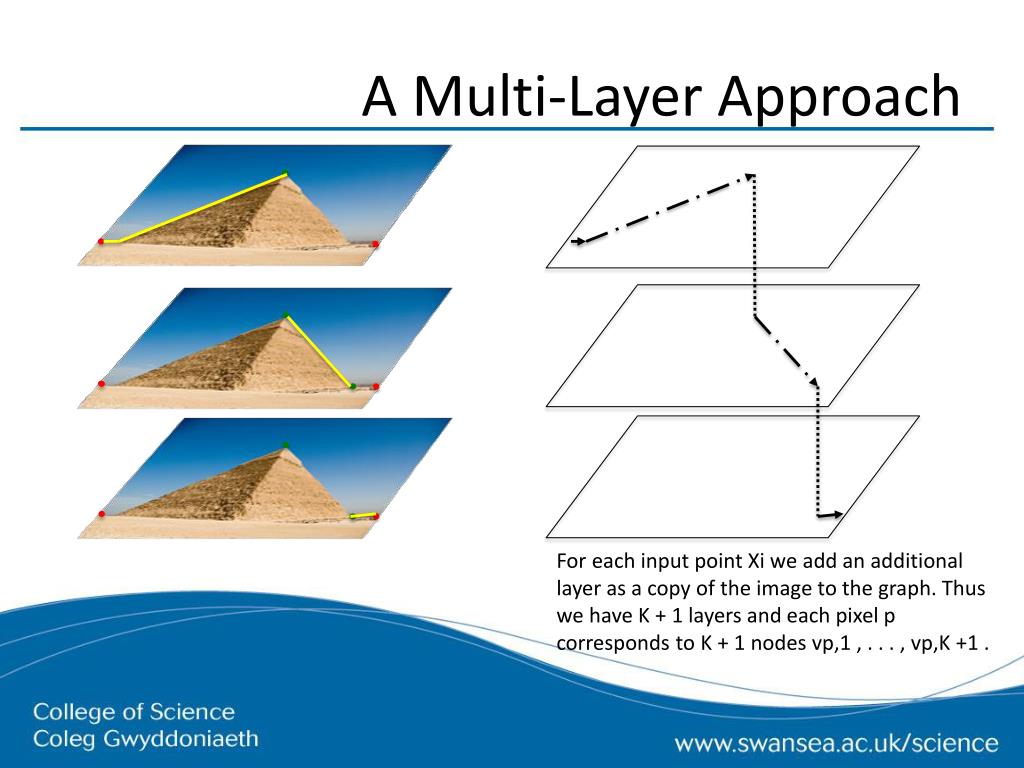 A Multi-Layer Approach

For each input point Xi we add an additional layer as a copy of the image to the graph. Thus we have K + 1 layers and each pixel p corresponds to K + 1 nodes vp,1 , . . . , vp,K +1 .

College of Science
Coleg Gwyddoniaeth

www.swansea.ac.uk/science